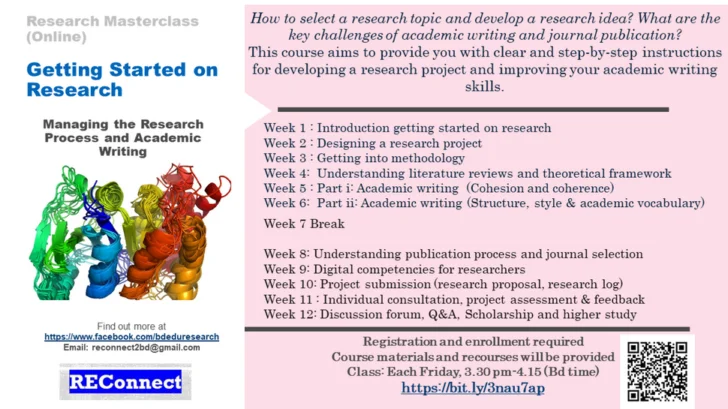 Research Masterclass (Online)

Getting Started on Research

Managing the Research Process and Academic Writing

Find out more at
https://www.facebook.com/bdeduresearch
Email: reconnect2bd@gmail.com

REConnect

How to select a research topic and develop a research idea? What are the key challenges of academic writing and journal publication?
This course aims to provide you with clear and step-by-step instructions for developing a research project and improving your academic writing skills.

Week 1 : Introduction getting started on research
Week 2 : Designing a research project
Week 3 : Getting into methodology
Week 4: Understanding literature reviews and theoretical framework
Week 5 : Part i: Academic writing (Cohesion and coherence)
Week 6: Part ii: Academic writing (Structure, style & academic vocabulary)
Week 7 Break

Week 8: Understanding publication process and journal selection
Week 9: Digital competencies for researchers
Week 10: Project submission (research proposal, research log)
Week 11 : Individual consultation, project assessment & feedback
Week 12: Discussion forum, Q&A, Scholarship and higher study

Registration and enrollment required
Course materials and recourses will be provided
Class: Each Friday, 3.30 pm-4.15 (Bd time)
https://bit.ly/3nau7ap